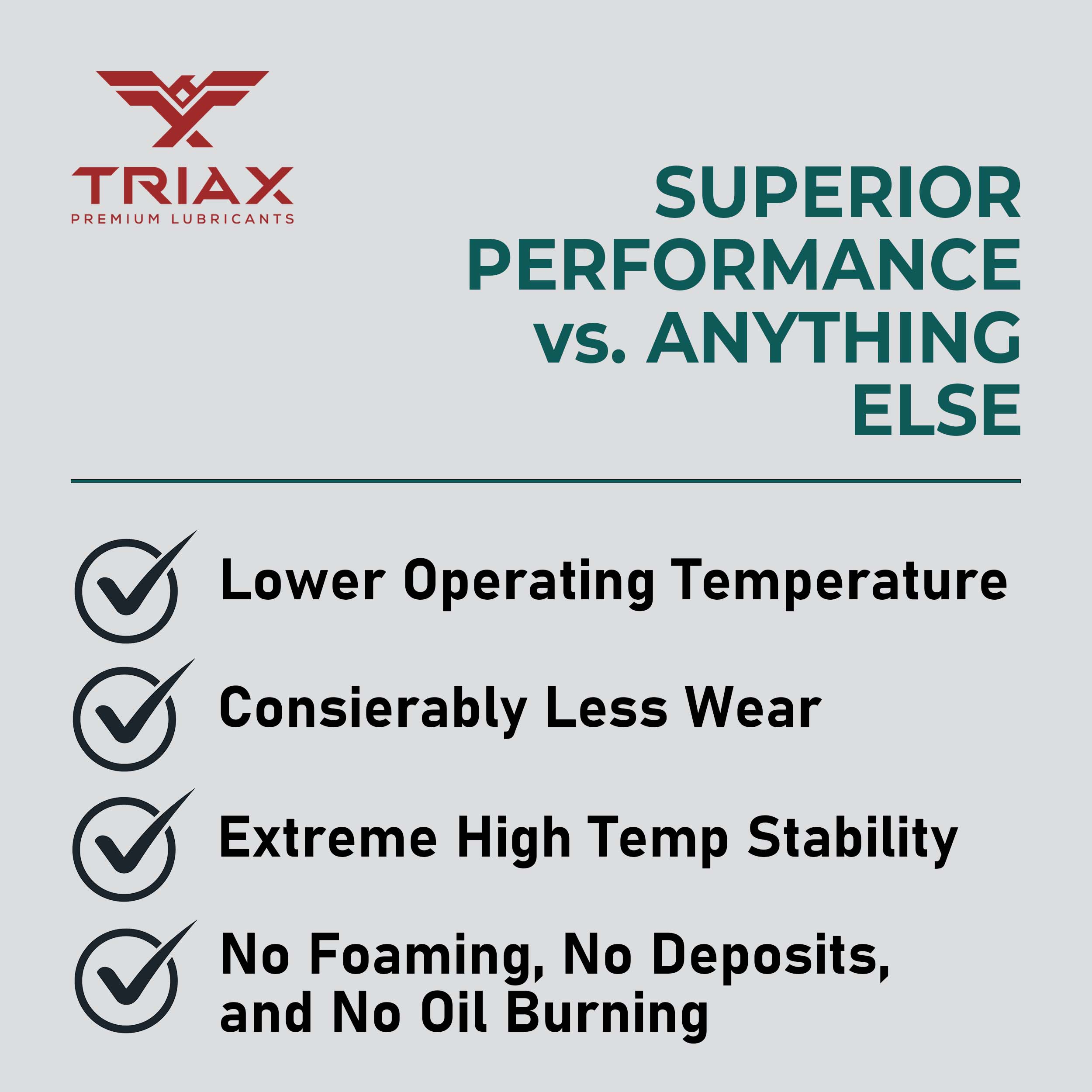 TRIAX
PREMIUM LUBRICANTS

SUPERIOR PERFORMANCE vs. ANYTHING ELSE

Lower Operating Temperature

Consierably Less Wear

Extreme High Temp Stability

No Foaming, No Deposits, and No Oil Burning